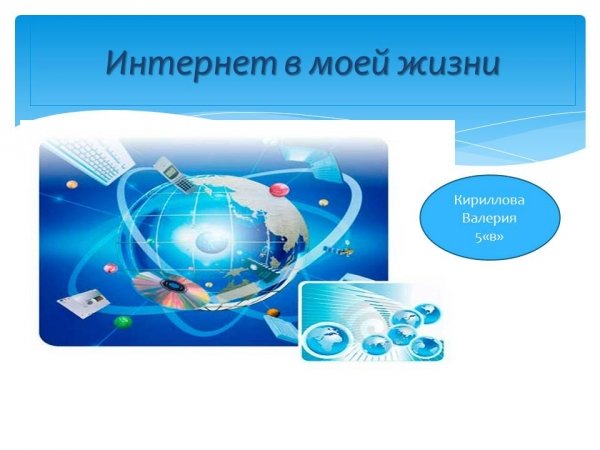 Интернет в моей жизни

Кириллова Валерия 5«в»